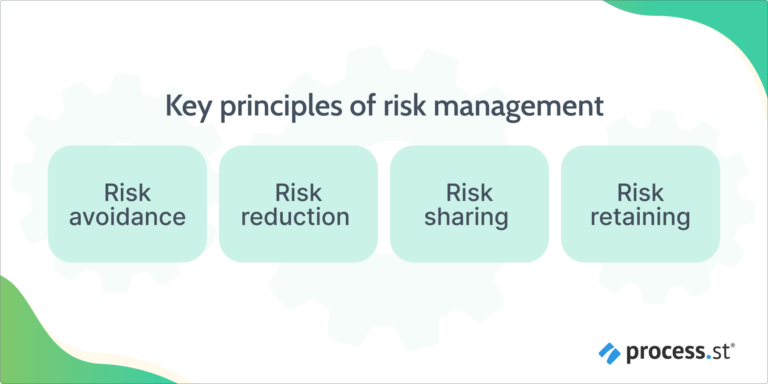 Key principles of risk management

Risk avoidance

Risk reduction

Risk sharing

Risk retaining

process.st®